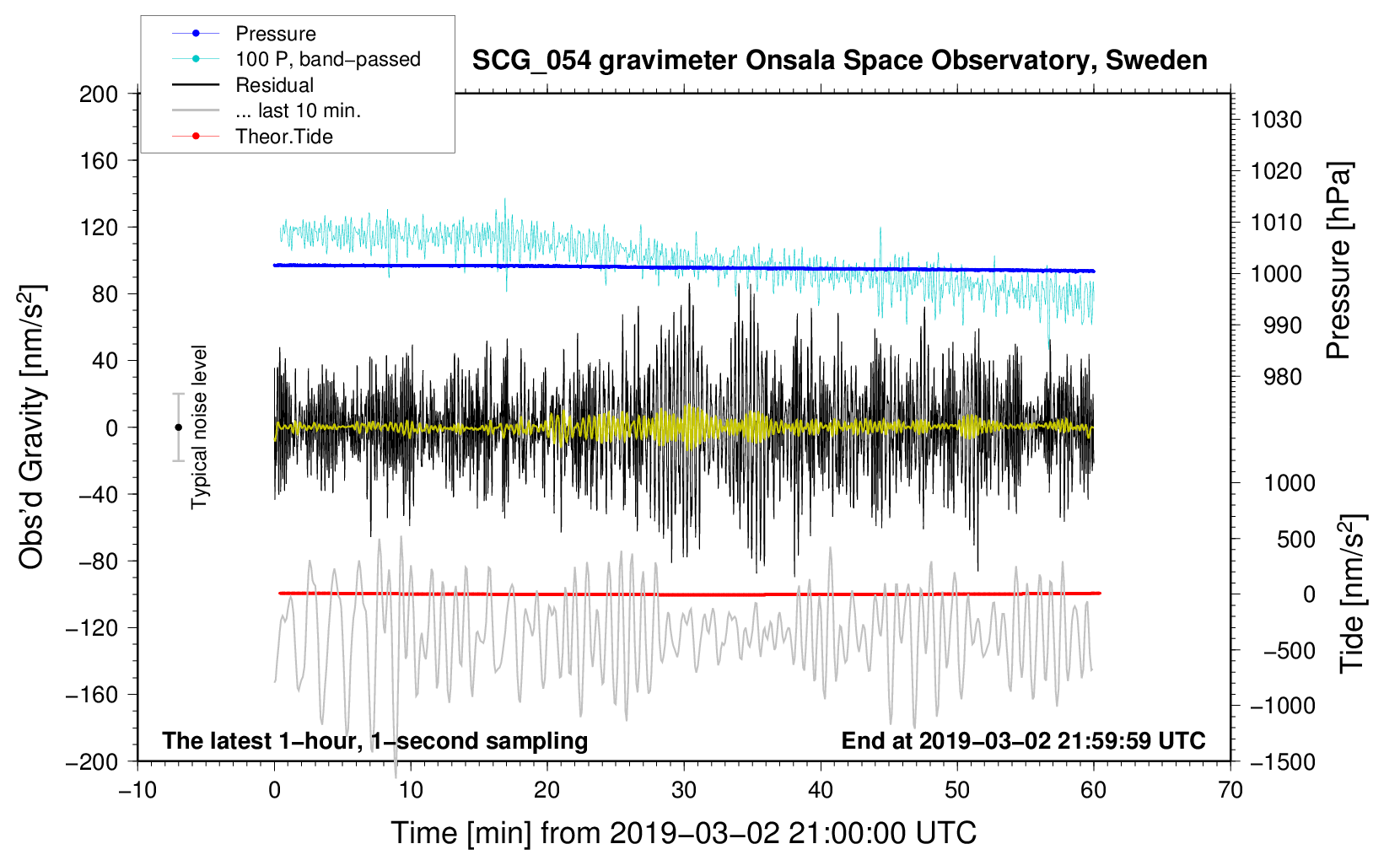 Pressure
100 P, band−passed
Residual
... last 10 min.
Theor.Tide

SCG_054 gravimeter Onsala Space Observatory, Sweden

200
160
120
80
40
0
−40
−80
−120
−160
−200

Obs'd Gravity [nm/s$^2$]

Typical noise level

1030
1020
1010
1000
990
980

Pressure [hPa]

1000
500
0
−500
−1000
−1500

Tide [nm/s$^2$]

The latest 1−hour, 1−second sampling
End at 2019−03−02 21:59:59 UTC

−10
0
10
20
30
40
50
60
70

Time [min] from 2019−03−02 21:00:00 UTC